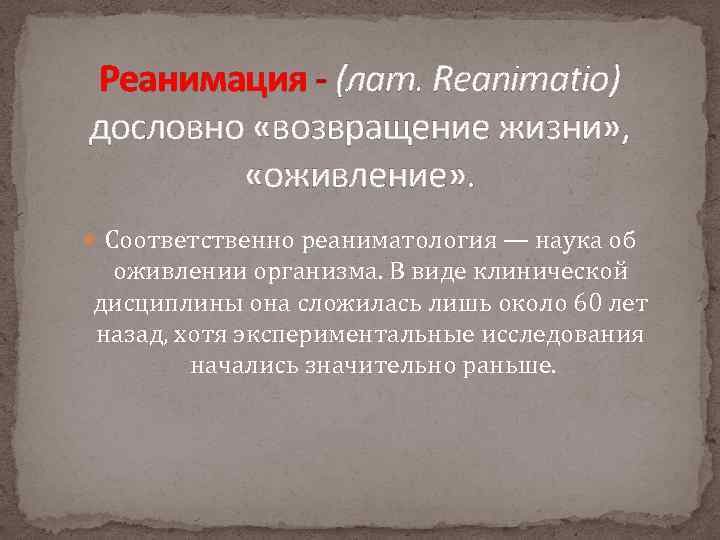 Реанимация - (лат. Reanimatio) дословно «возвращение жизни», «оживление».

Соответственно реаниматология — наука об оживлении организма. В виде клинической дисциплины она сложилась лишь около 60 лет назад, хотя экспериментальные исследования начались значительно раньше.